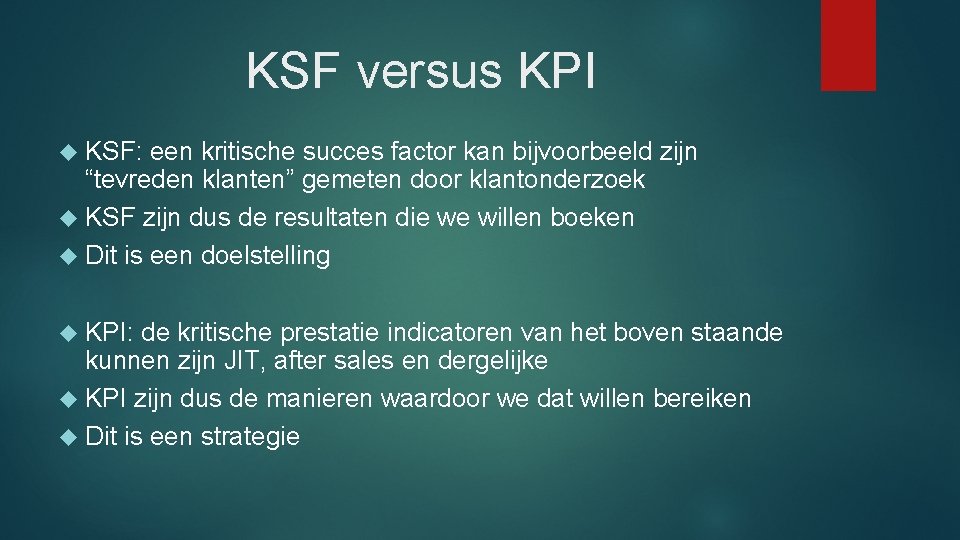 KSF versus KPI

KSF: een kritische succes factor kan bijvoorbeeld zijn “tevreden klanten” gemeten door klantonderzoek
KSF zijn dus de resultaten die we willen boeken
Dit is een doelstelling

KPI: de kritische prestatie indicatoren van het boven staande kunnen zijn JIT, after sales en dergelijke
KPI zijn dus de manieren waardoor we dat willen bereiken
Dit is een strategie